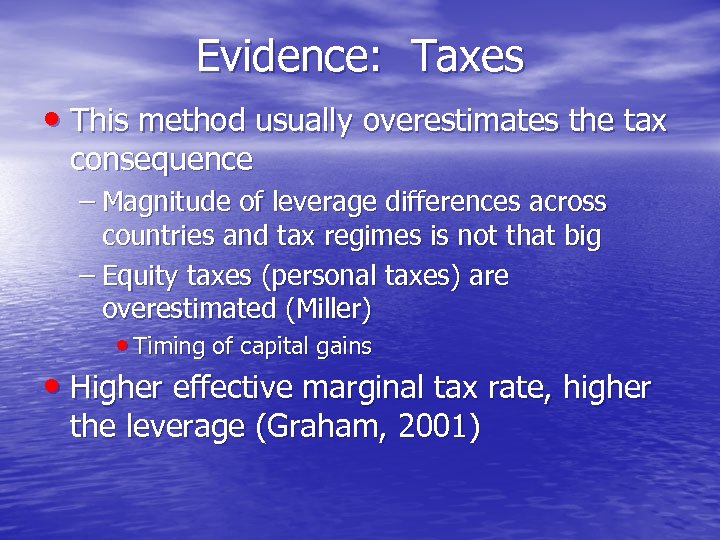 Evidence: Taxes

• This method usually overestimates the tax consequence

– Magnitude of leverage differences across countries and tax regimes is not that big

– Equity taxes (personal taxes) are overestimated (Miller)

• Timing of capital gains

• Higher effective marginal tax rate, higher the leverage (Graham, 2001)